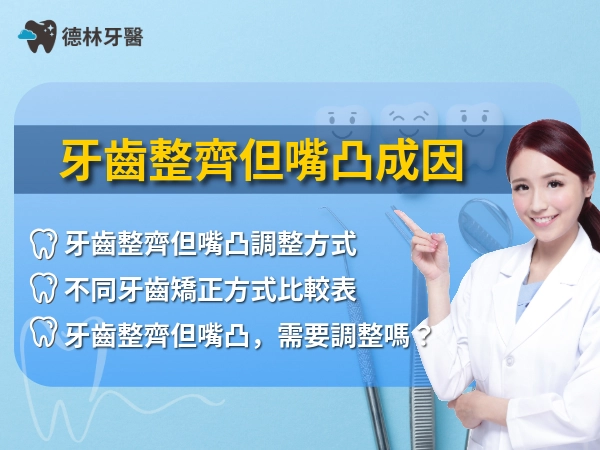 德林牙醫

牙齒整齊但嘴凸成因

牙齒整齊但嘴凸調整方式

不同牙齒矯正方式比較表

牙齒整齊但嘴凸，需要調整嗎？